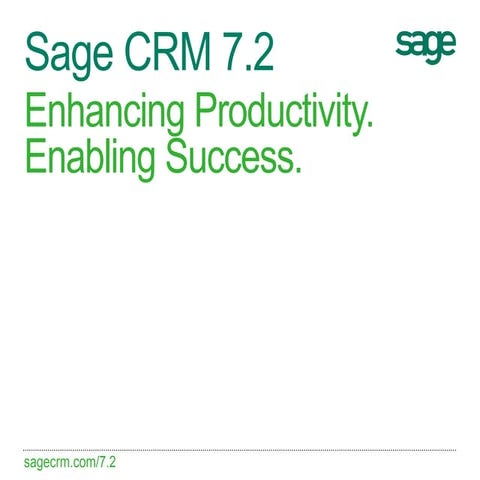 Sage CRM 7.2

sage

Enhancing Productivity.
Enabling Success.

sagecrm.com/7.2